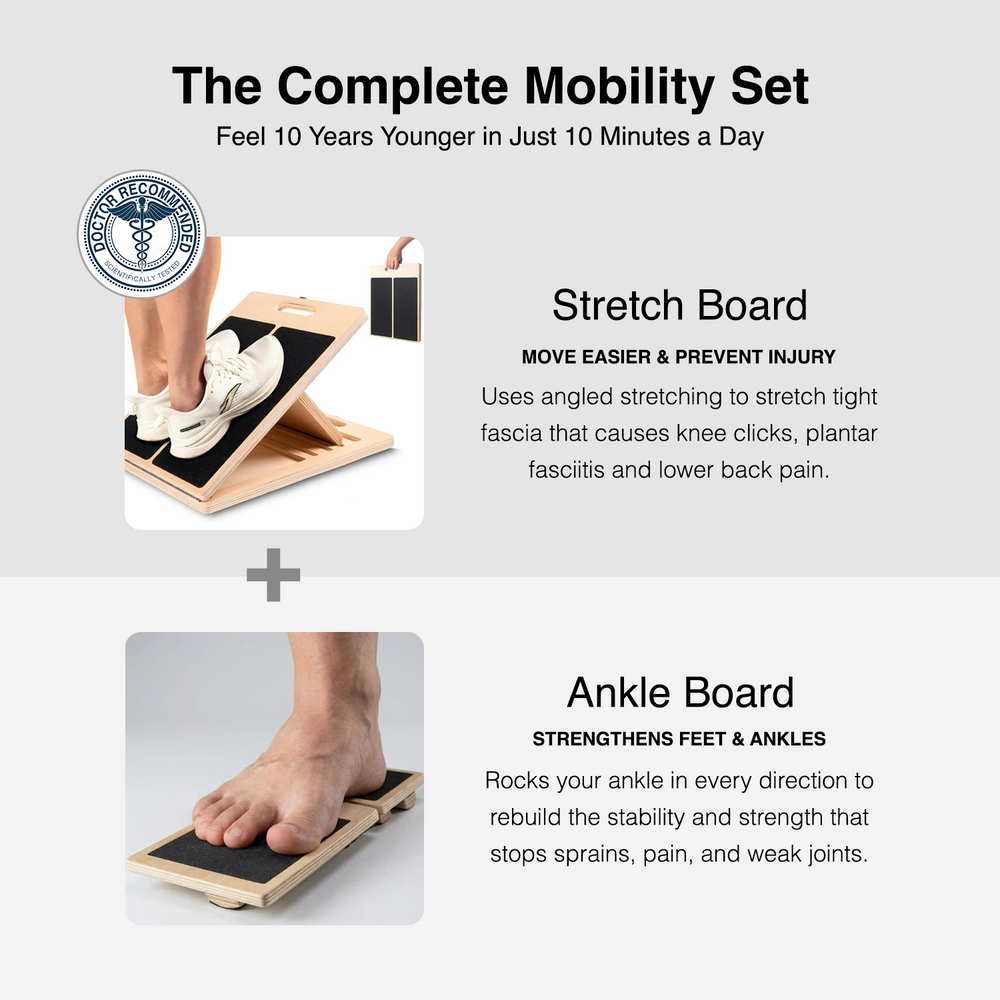 The Complete Mobility Set
Feel 10 Years Younger in Just 10 Minutes a Day

DOCTOR RECOMMENDED
SCIENTIFICALLY TESTED

Stretch Board
MOVE EASIER & PREVENT INJURY
Uses angled stretching to stretch tight fascia that causes knee clicks, plantar fasciitis and lower back pain.

+

Ankle Board
STRENGTHENS FEET & ANKLES
Rocks your ankle in every direction to rebuild the stability and strength that stops sprains, pain, and weak joints.